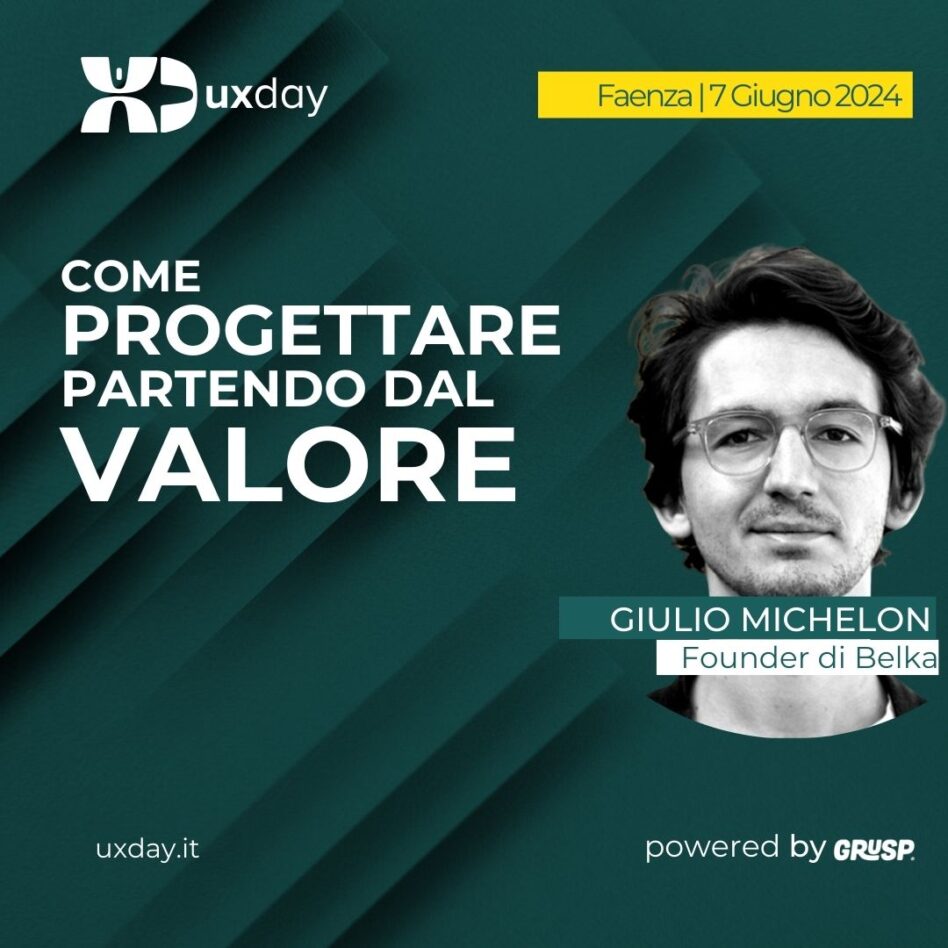 uxday

Faenza | 7 Giugno 2024

COME
PROGETTARE
PARTENDO DAL
VALORE

GIULIO MICHELON
Founder di Belka

uxday.it

powered by GRUSP